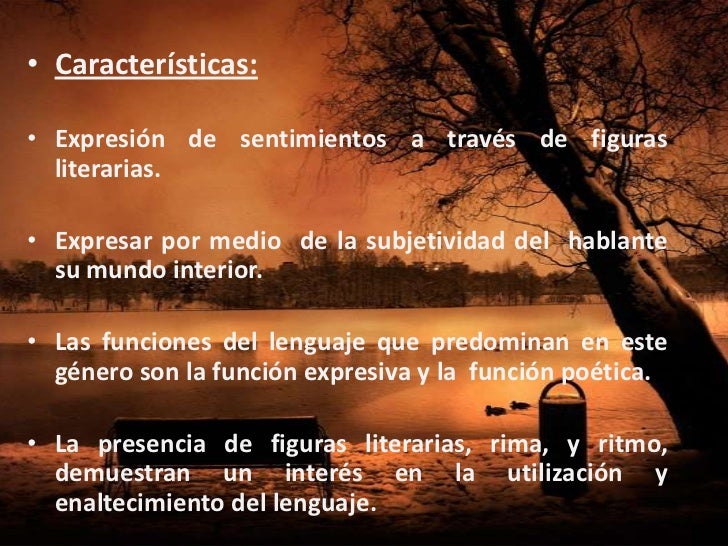 • Características:

• Expresión de sentimientos a través de figuras literarias.

• Expresar por medio de la subjetividad del hablante su mundo interior.

• Las funciones del lenguaje que predominan en este género son la función expresiva y la función poética.

• La presencia de figuras literarias, rima, y ritmo, demuestran un interés en la utilización y enaltecimiento del lenguaje.